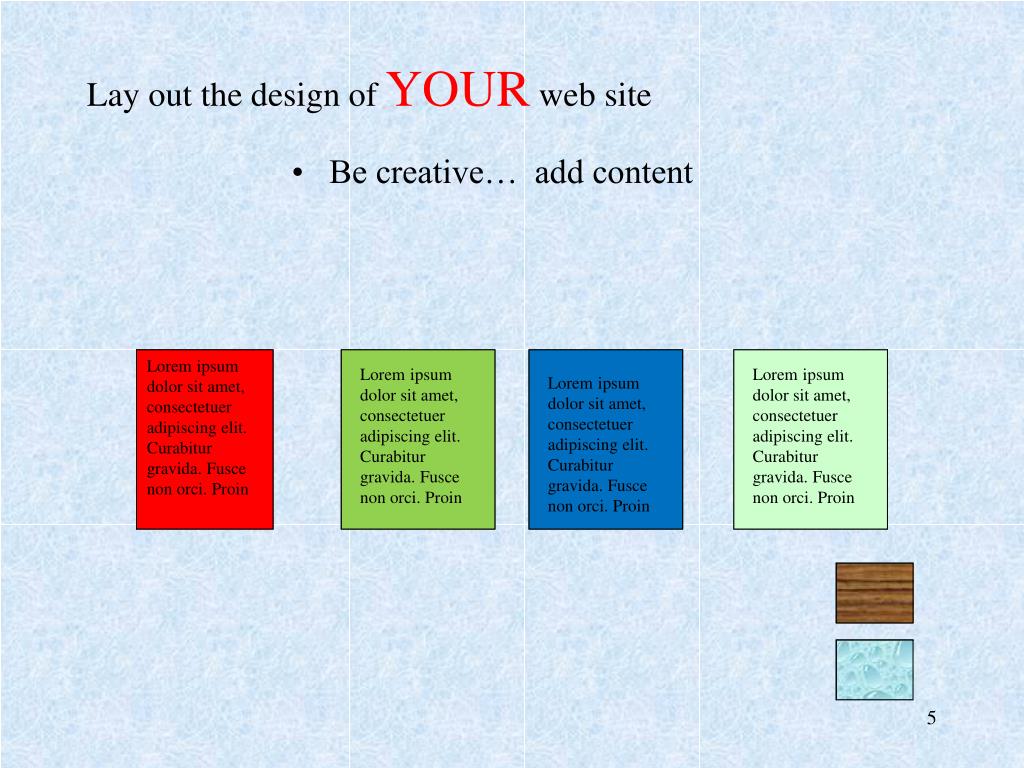 Lay out the design of YOUR web site

• Be creative… add content

Lorem ipsum dolor sit amet, consectetuer adipiscing elit. Curabitur gravida. Fusce non orci. Proin

Lorem ipsum dolor sit amet, consectetuer adipiscing elit. Curabitur gravida. Fusce non orci. Proin

Lorem ipsum dolor sit amet, consectetuer adipiscing elit. Curabitur gravida. Fusce non orci. Proin

Lorem ipsum dolor sit amet, consectetuer adipiscing elit. Curabitur gravida. Fusce non orci. Proin

5